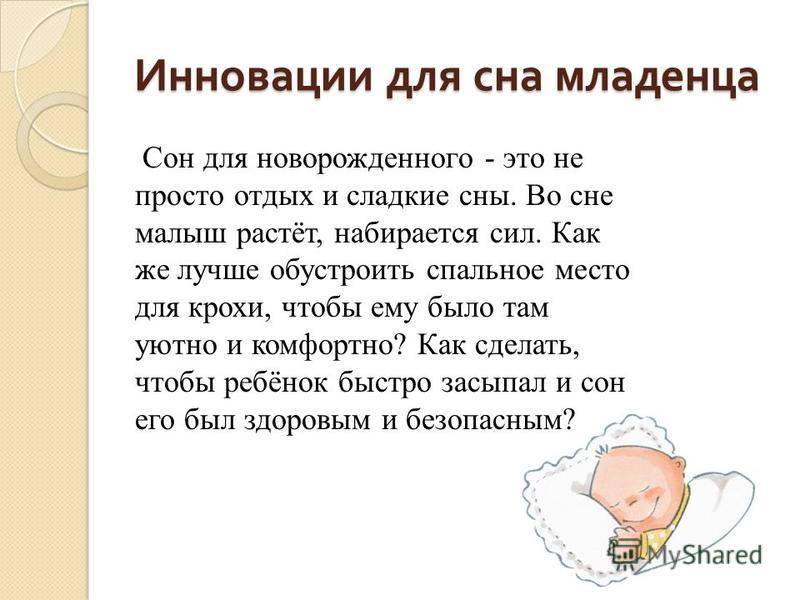 Инновации для сна младенца

Сон для новорожденного - это не просто отдых и сладкие сны. Во сне малыш растёт, набирается сил. Как же лучше обустроить спальное место для крохи, чтобы ему было там уютно и комфортно? Как сделать, чтобы ребёнок быстро засыпал и сон его был здоровым и безопасным?

MyShared